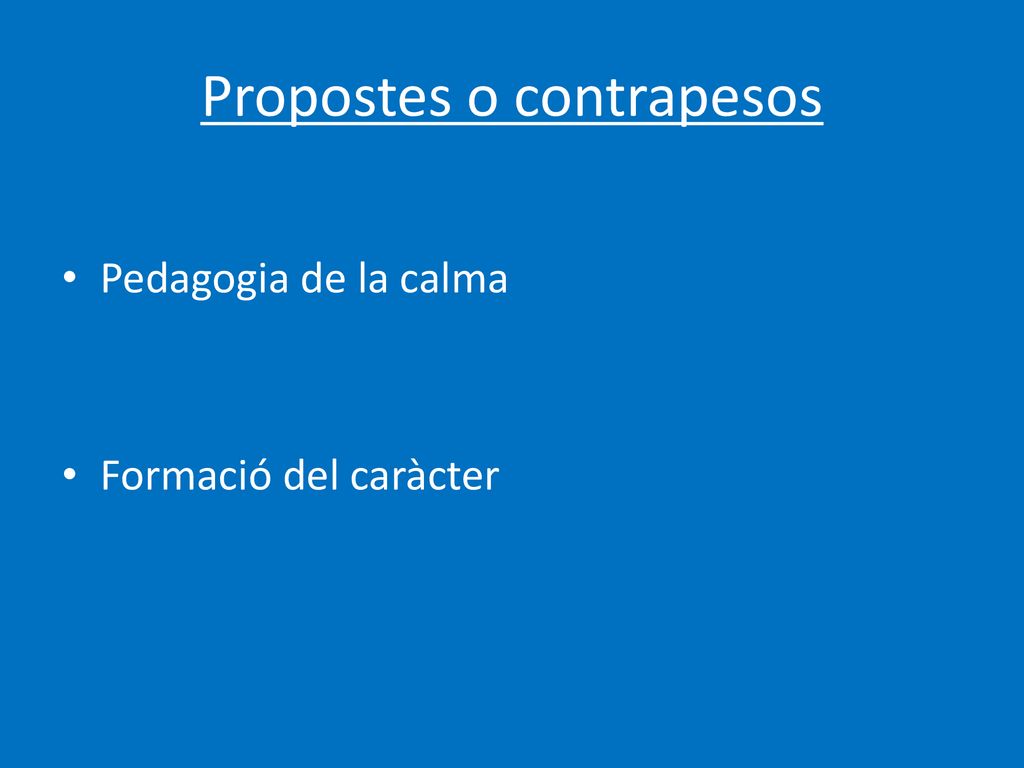 Propostes o contrapesos

• Pedagogia de la calma

• Formació del caràcter